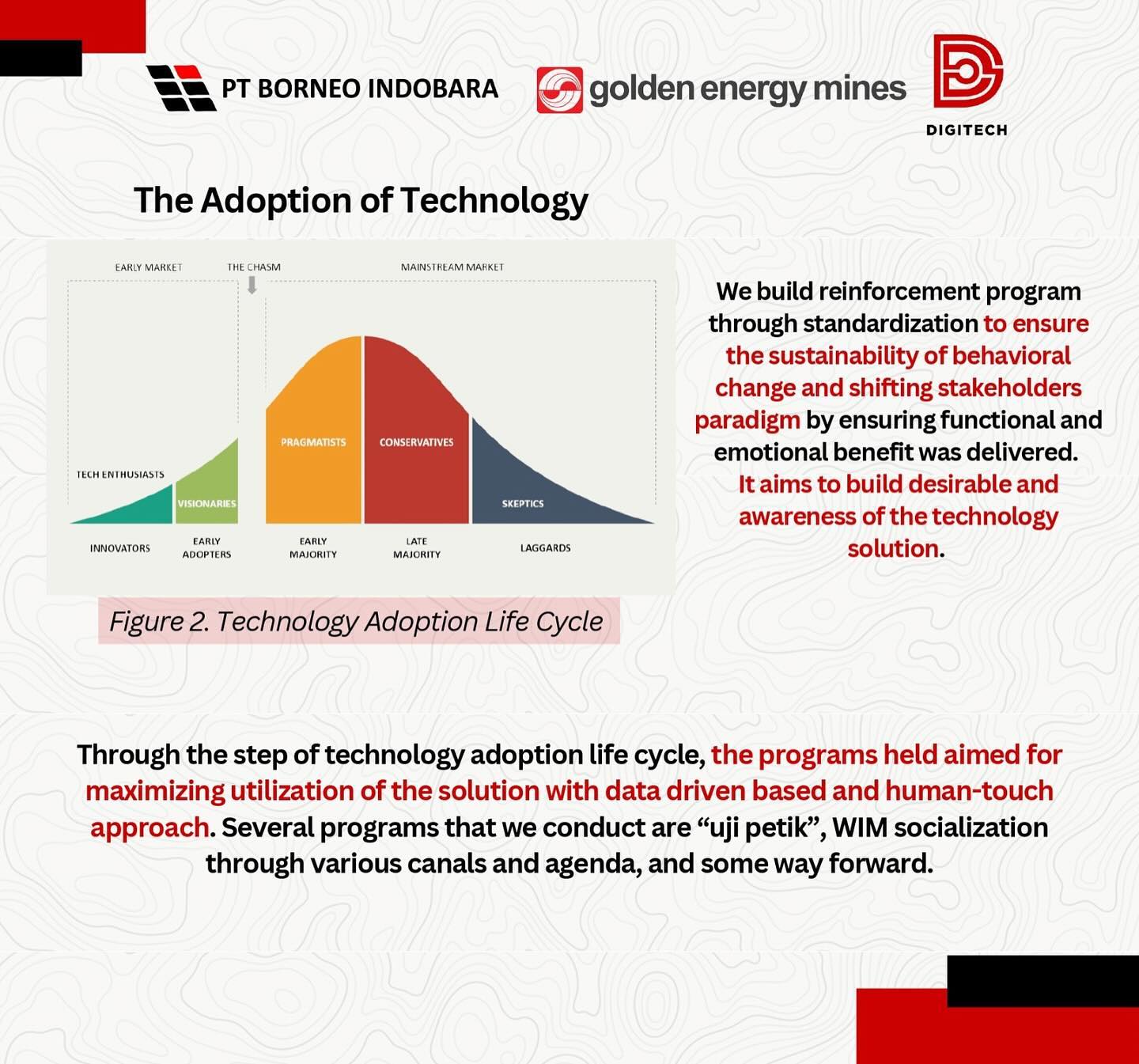 PT BORNEO INDOBARA

golden energy mines

DIGITECH

The Adoption of Technology

EARLY MARKET

THE CHASM

MAINSTREAM MARKET

TECH ENTHUSIASTS

VISIONARIES

PRAGMATISTS

CONSERVATIVES

SKEPTICS

INNOVATORS

EARLY ADOPTERS

EARLY MAJORITY

LATE MAJORITY

LAGGARDS

Figure 2. Technology Adoption Life Cycle

We build reinforcement program through standardization to ensure the sustainability of behavioral change and shifting stakeholders paradigm by ensuring functional and emotional benefit was delivered. It aims to build desirable and awareness of the technology solution.

Through the step of technology adoption life cycle, the programs held aimed for maximizing utilization of the solution with data driven based and human-touch approach. Several programs that we conduct are “uji petik”, WIM socialization through various canals and agenda, and some way forward.